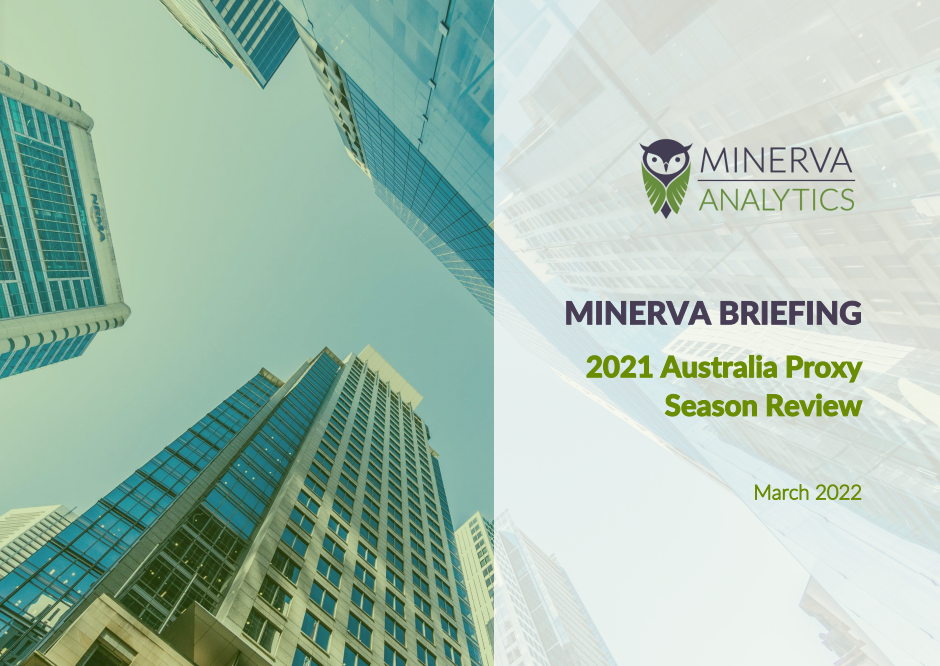 MINERVA
ANALYTICS

MINERVA BRIEFING

2021 Australia Proxy Season Review

March 2022